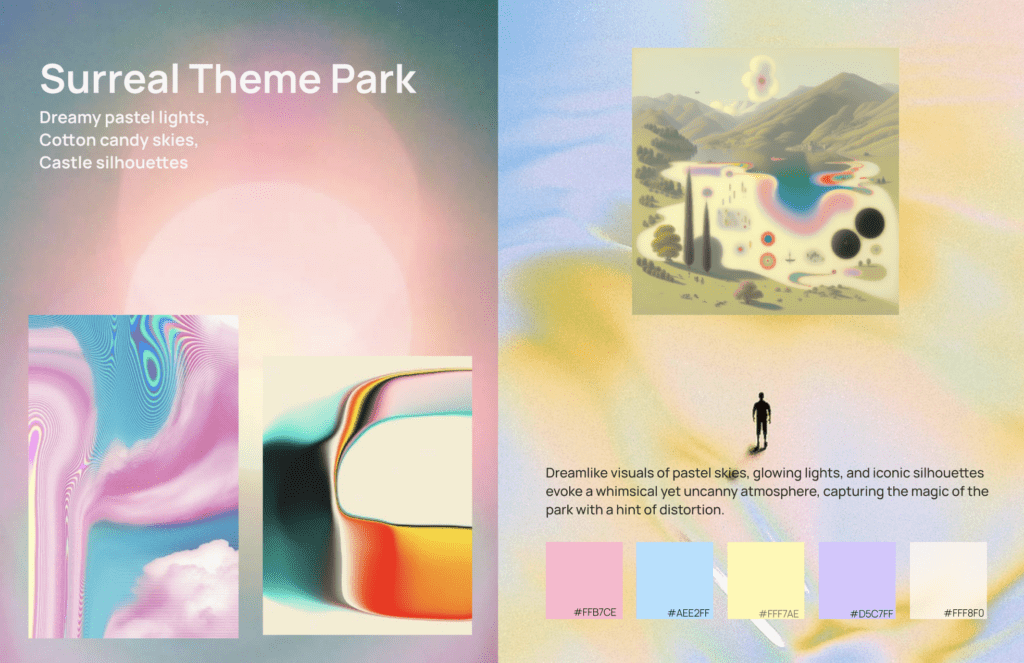 Surreal Theme Park

Dreamy pastel lights,
Cotton candy skies,
Castle silhouettes

Dreamlike visuals of pastel skies, glowing lights, and iconic silhouettes evoke a whimsical yet uncanny atmosphere, capturing the magic of the park with a hint of distortion.

#FFB7CE

#AEE2FF

#FFF7AE

#D5C7FF

#FFF8F0